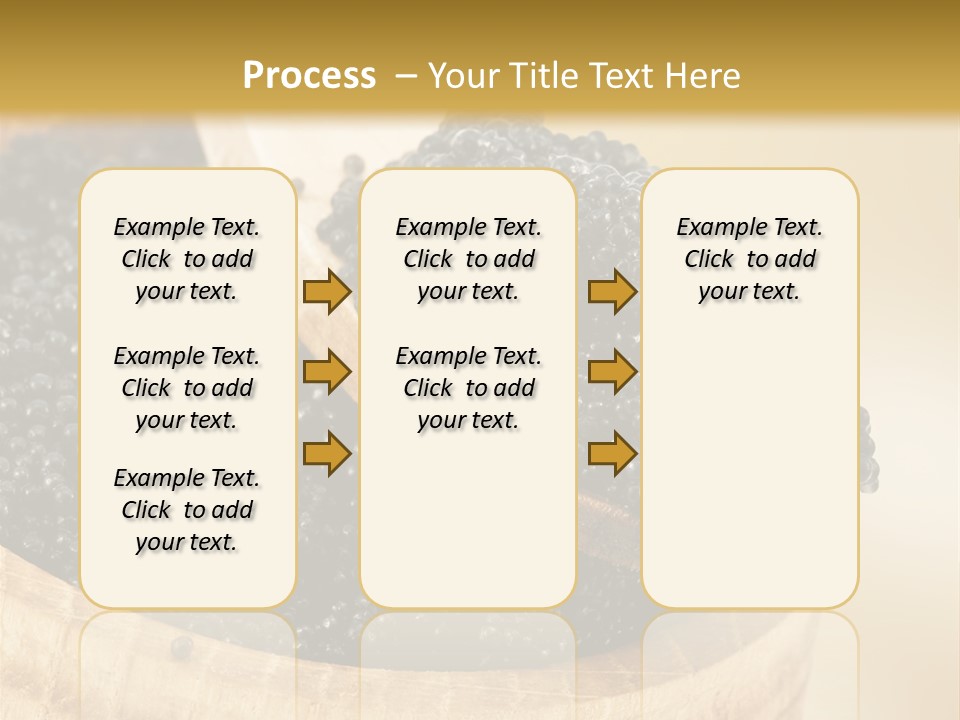 Process – Your Title Text Here

Example Text. Click to add your text.

Example Text. Click to add your text.

Example Text. Click to add your text.

Example Text. Click to add your text.

Example Text. Click to add your text.

Example Text. Click to add your text.